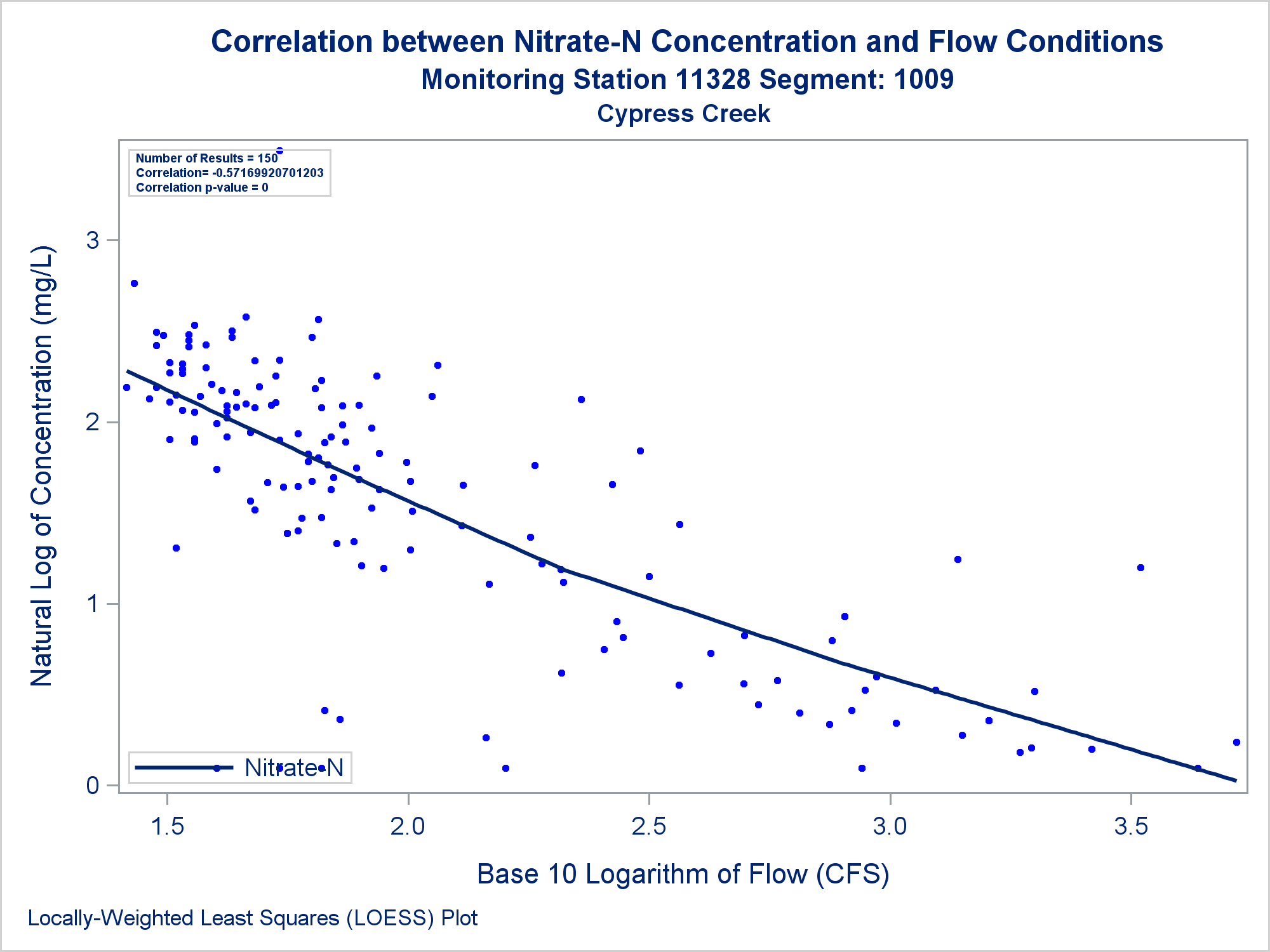 Correlation between Nitrate-N Concentration and Flow Conditions
Monitoring Station 11328 Segment: 1009
Cypress Creek

Number of Results = 150
Correlation= -0.57169920701203
Correlation p-value = 0

Natural Log of Concentration (mg/L)

3
2
1
0

Nitrate-N

1.5
2.0
2.5
3.0
3.5

Base 10 Logarithm of Flow (CFS)

Locally-Weighted Least Squares (LOESS) Plot